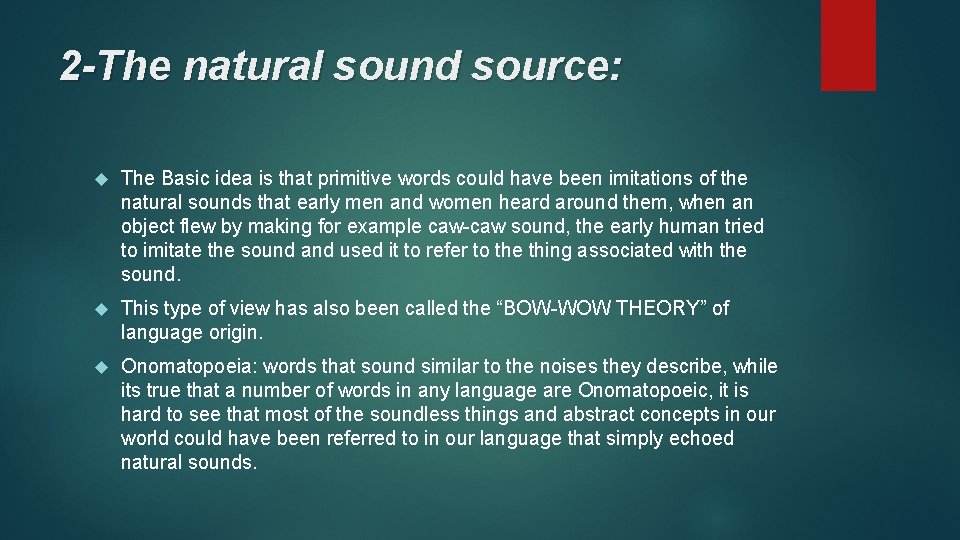 2-The natural sound source:

The Basic idea is that primitive words could have been imitations of the natural sounds that early men and women heard around them, when an object flew by making for example caw-caw sound, the early human tried to imitate the sound and used it to refer to the thing associated with the sound.

This type of view has also been called the “BOW-WOW THEORY” of language origin.

Onomatopoeia: words that sound similar to the noises they describe, while its true that a number of words in any language are Onomatopoeic, it is hard to see that most of the soundless things and abstract concepts in our world could have been referred to in our language that simply echoed natural sounds.